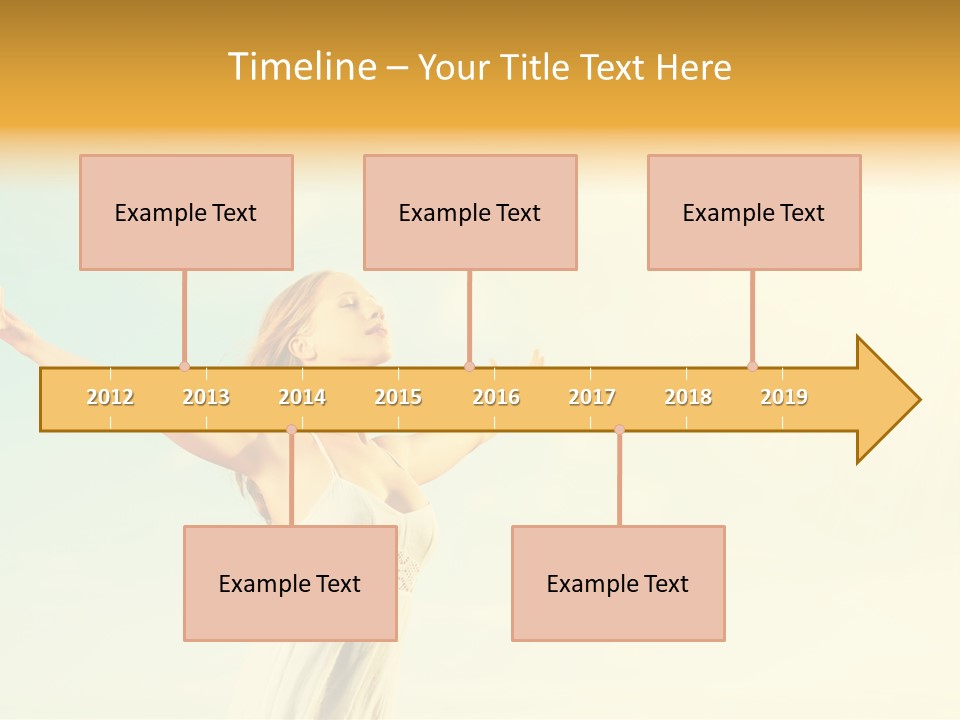 Timeline – Your Title Text Here

Example Text

Example Text

Example Text

2012 2013 2014 2015 2016 2017 2018 2019

Example Text

Example Text